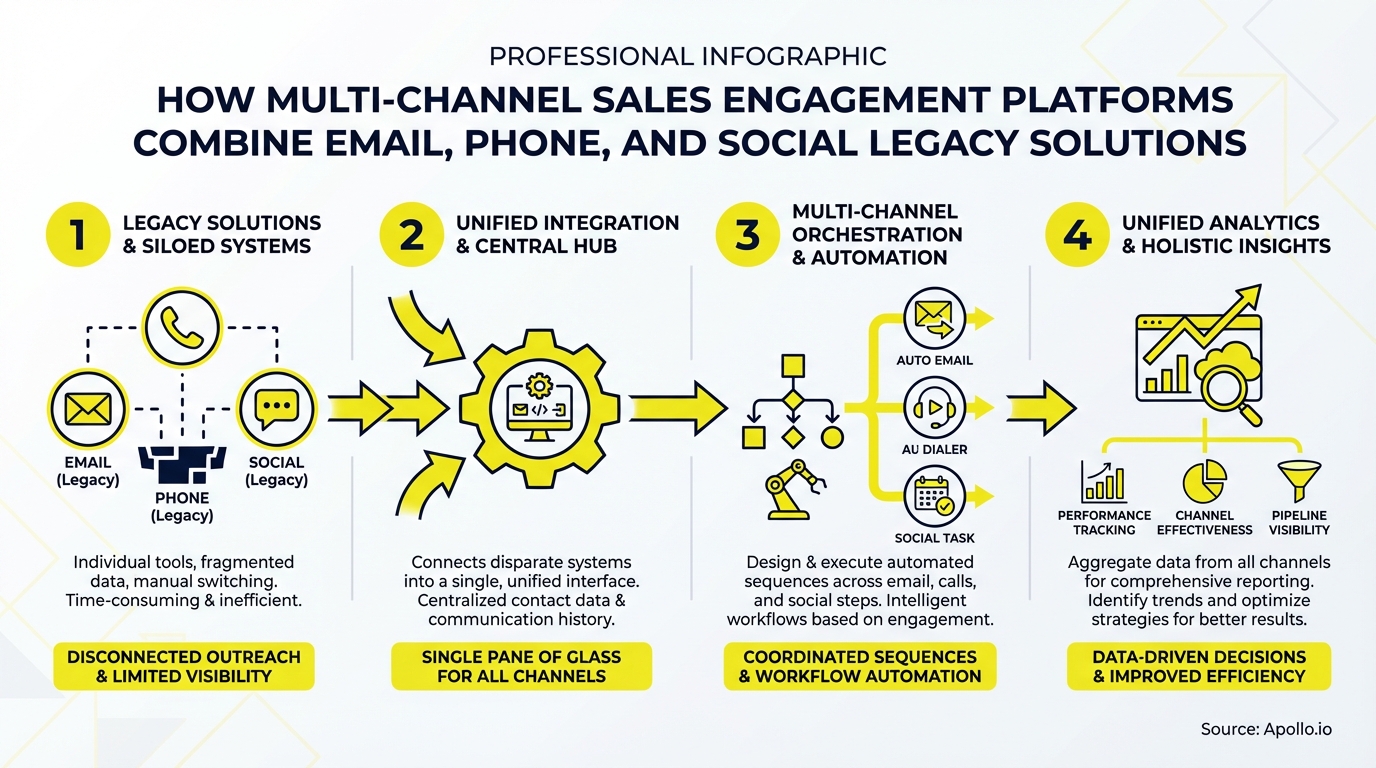 PROFESSIONAL INFOGRAPHIC

HOW MULTI-CHANNEL SALES ENGAGEMENT PLATFORMS COMBINE EMAIL, PHONE, AND SOCIAL LEGACY SOLUTIONS

1 LEGACY SOLUTIONS & SILOED SYSTEMS

EMAIL (Legacy)
PHONE (Legacy)
SOCIAL (Legacy)

Individual tools, fragmented data, manual switching. Time-consuming & inefficient.

DISCONNECTED OUTREACH & LIMITED VISIBILITY

2 UNIFIED INTEGRATION & CENTRAL HUB

Connects disparate systems into a single, unified interface. Centralized contact data & communication history.

SINGLE PANE OF GLASS FOR ALL CHANNELS

3 MULTI-CHANNEL ORCHESTRATION & AUTOMATION

AUTO EMAIL
AU DIALER
SOCIAL TASK

Design & execute automated sequences across email, calls, and social steps. Intelligent workflows based on engagement.

COORDINATED SEQUENCES & WORKFLOW AUTOMATION

4 UNIFIED ANALYTICS & HOLISTIC INSIGHTS

PERFORMANCE TRACKING
CHANNEL EFFECTIVENESS
PIPELINE VISIBILITY

Aggregate data from all channels for comprehensive reporting. Identify trends and optimize strategies for better results.

DATA-DRIVEN DECISIONS & IMPROVED EFFICIENCY

Source: Apollo.io